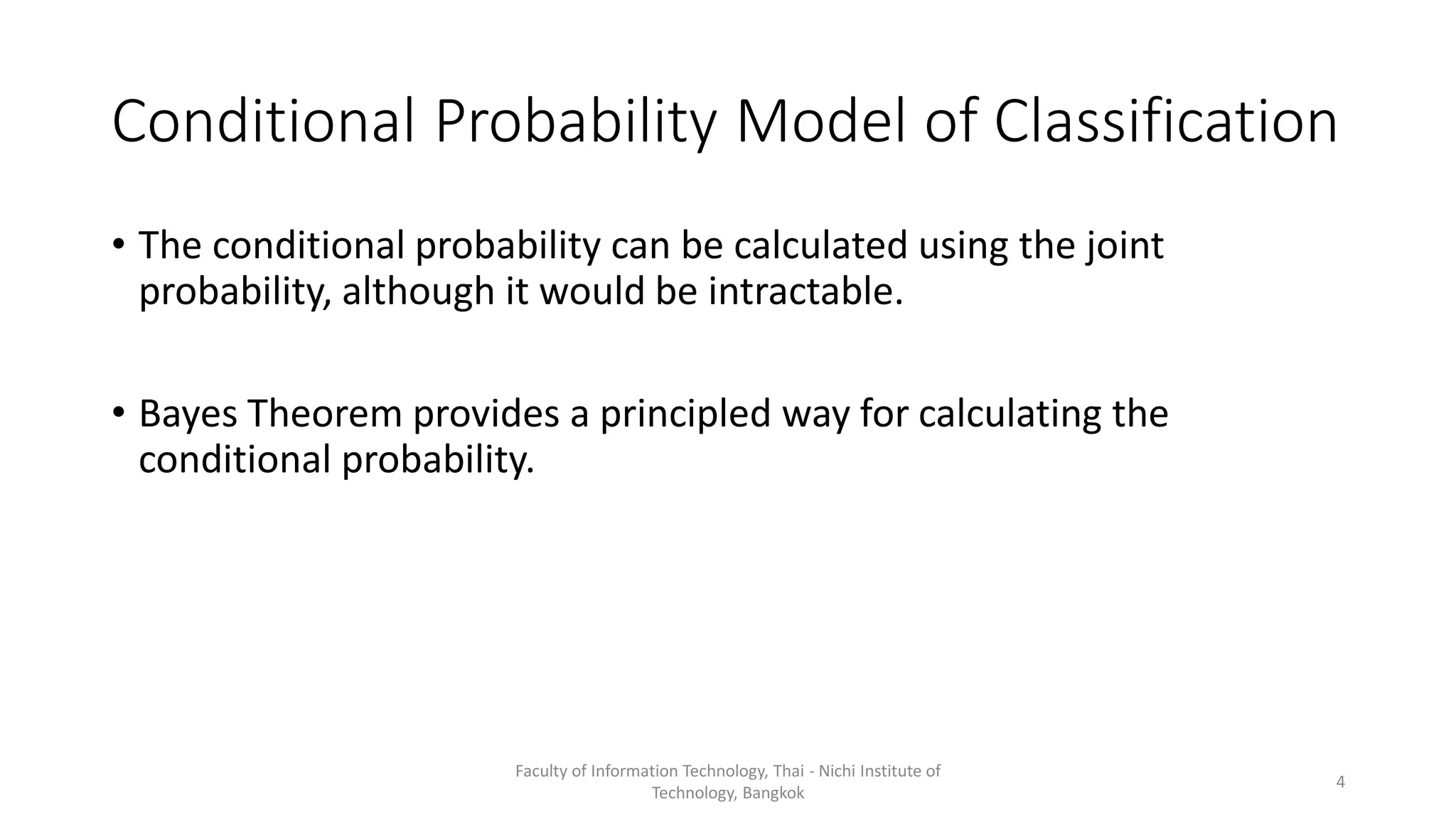 Conditional Probability Model of Classification

• The conditional probability can be calculated using the joint probability, although it would be intractable.

• Bayes Theorem provides a principled way for calculating the conditional probability.

Faculty of Information Technology, Thai - Nichi Institute of Technology, Bangkok

4